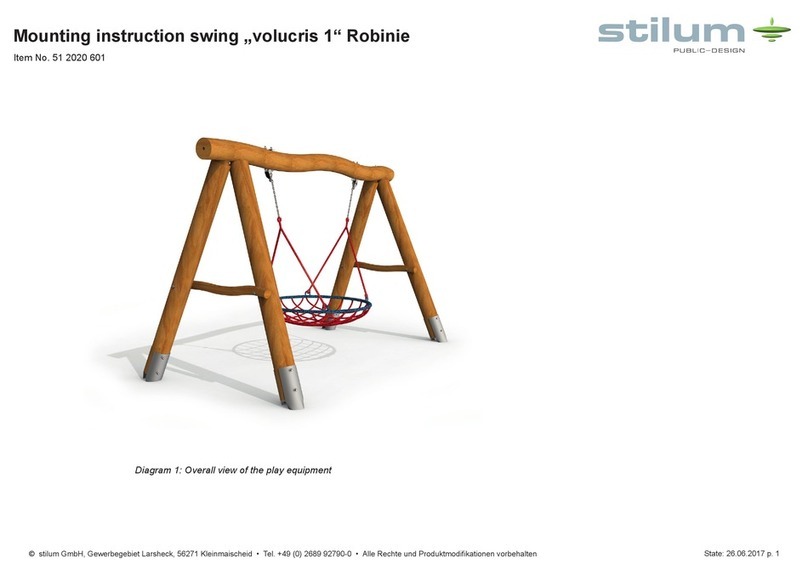 Mounting instruction swing „volucris 1“ Robinie
Item No. 51 2020 601

stilum
PUBLIC-DESIGN

Diagram 1: Overall view of the play equipment

© stilum GmbH, Gewerbegebiet Larsheck, 56271 Kleinmaischeid • Tel. +49 (0) 2689 92790-0 • Alle Rechte und Produktmodifikationen vorbehalten

State: 26.06.2017 p. 1